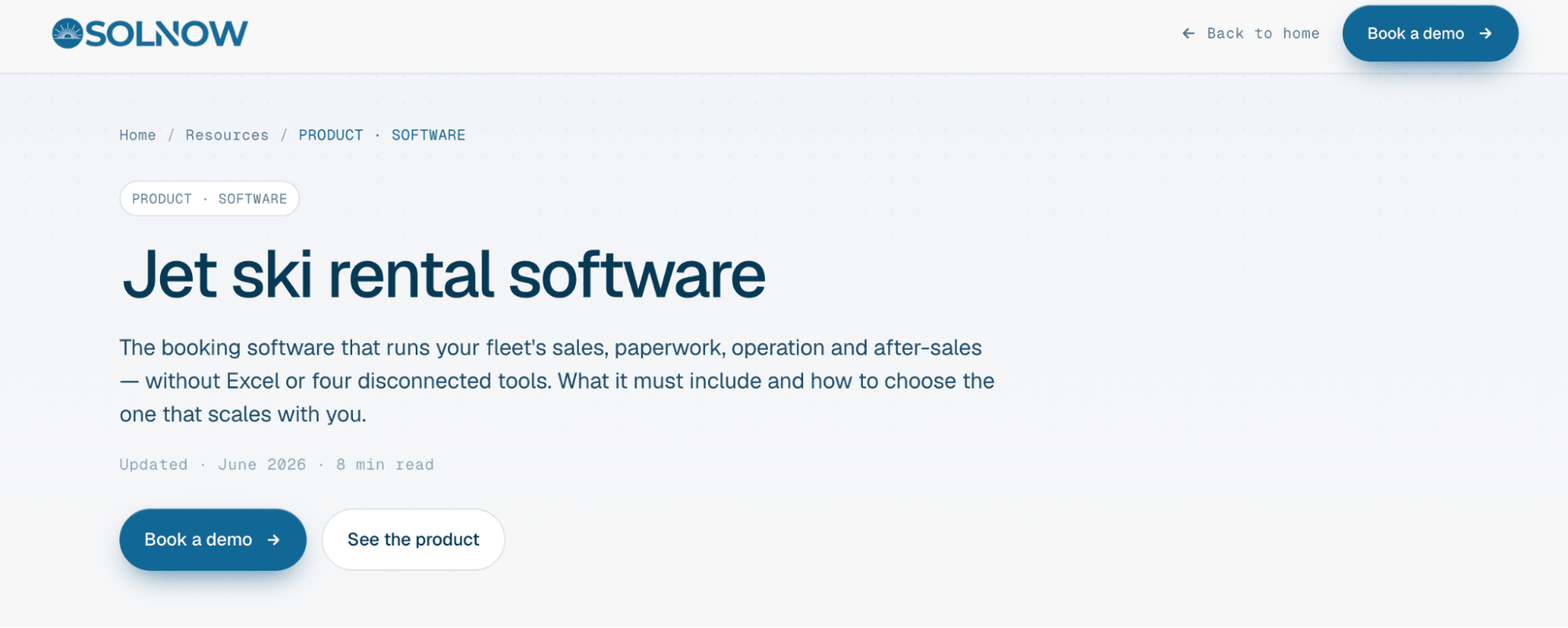 SOLNOW

← Back to home

Book a demo →

Home / Resources / PRODUCT · SOFTWARE

PRODUCT · SOFTWARE

Jet ski rental software

The booking software that runs your fleet's sales, paperwork, operation and after-sales — without Excel or four disconnected tools. What it must include and how to choose the one that scales with you.

Updated · June 2026 · 8 min read

Book a demo →

See the product